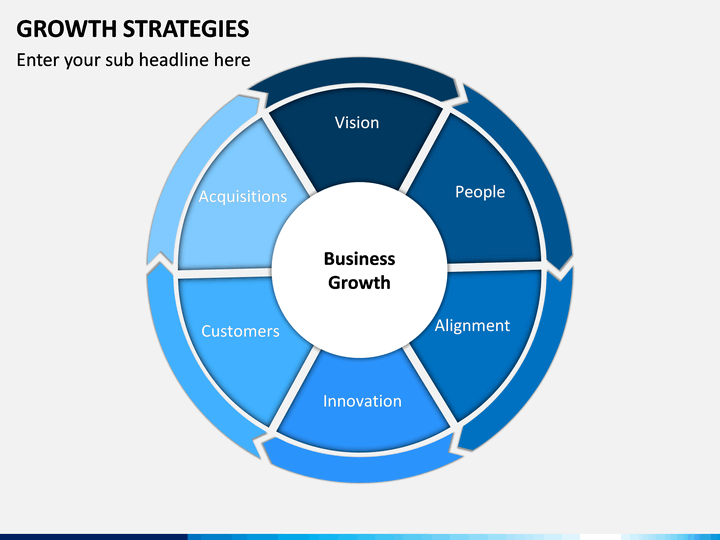 GROWTH STRATEGIES
Enter your sub headline here

Vision
People
Alignment
Innovation
Customers
Acquisitions

Business Growth